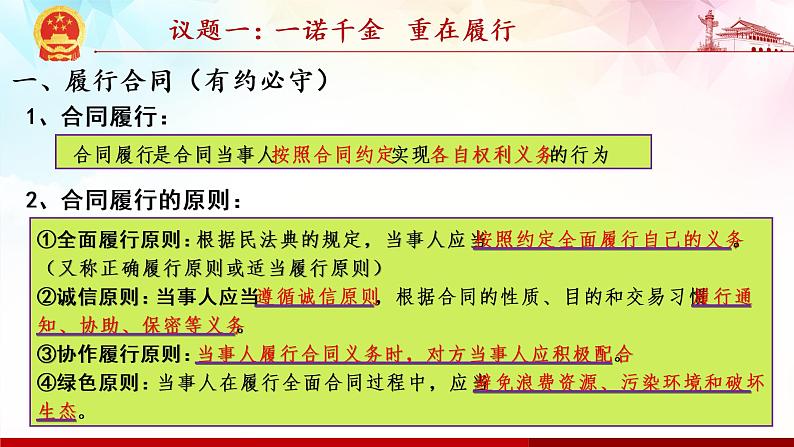 议题一：一诺千金　重在履行

一、履行合同（有约必守）

1、合同履行：

合同履行是合同当事人按照合同约定实现各自权利义务的行为

2、合同履行的原则：

①全面履行原则：根据民法典的规定，当事人应当按照约定全面履行自己的义务。（又称正确履行原则或适当履行原则）

②诚信原则：当事人应当遵循诚信原则，根据合同的性质、目的和交易习惯履行通知、协助、保密等义务。

③协作履行原则：当事人履行合同义务时，对方当事人应积极配合。

④绿色原则：当事人在履行全面合同过程中，应当避免浪费资源、污染环境和破坏生态。